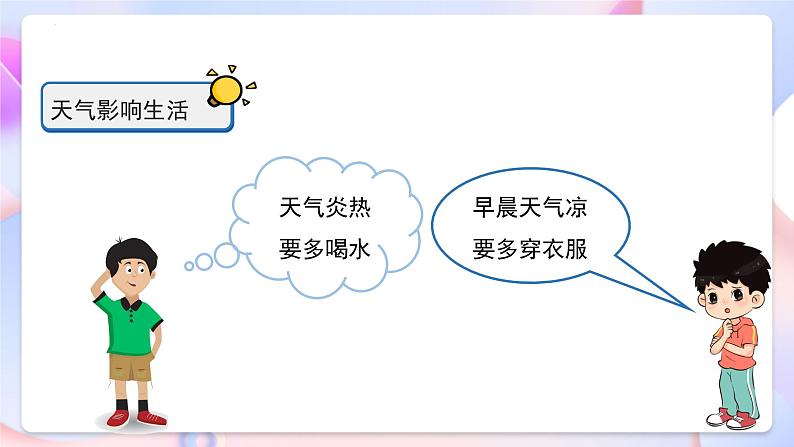 天气影响生活

天气炎热
要多喝水

早晨天气凉
要多穿衣服